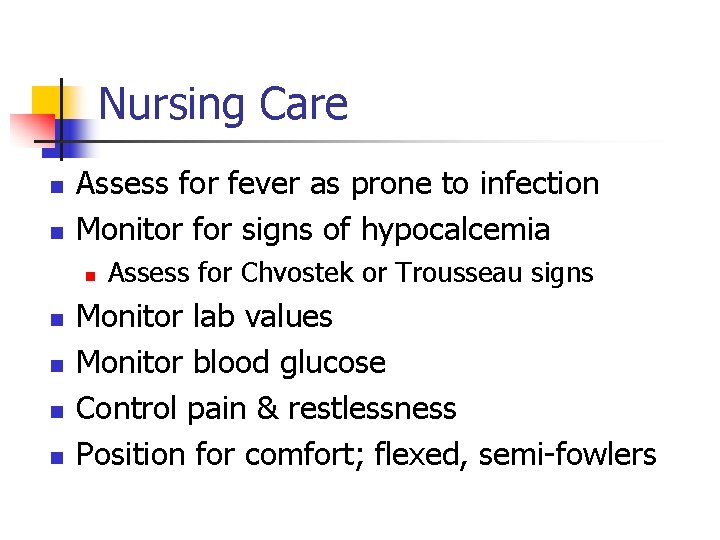 Nursing Care

- Assess for fever as prone to infection
- Monitor for signs of hypocalcemia
  - Assess for Chvostek or Trousseau signs
- Monitor lab values
- Monitor blood glucose
- Control pain & restlessness
- Position for comfort; flexed, semi-fowlers